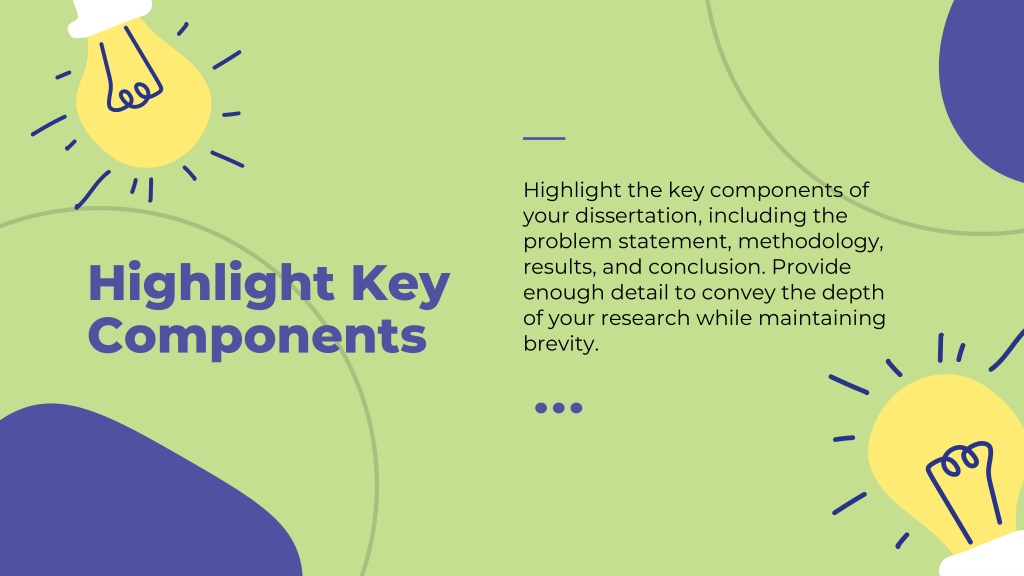 Highlight Key Components

Highlight the key components of your dissertation, including the problem statement, methodology, results, and conclusion. Provide enough detail to convey the depth of your research while maintaining brevity.